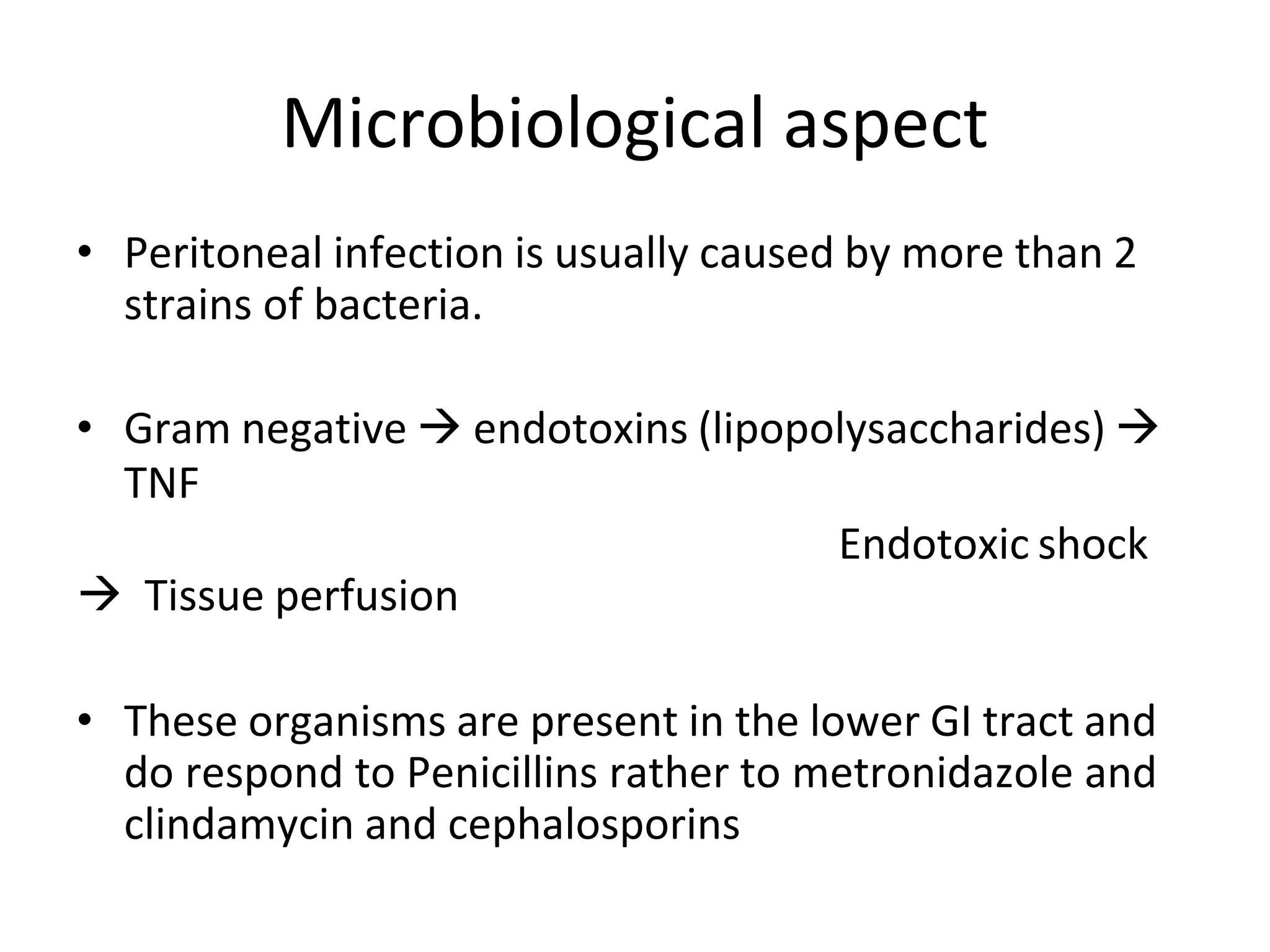 Microbiological aspect

• Peritoneal infection is usually caused by more than 2 strains of bacteria.

• Gram negative → endotoxins (lipopolysaccharides) → TNF

Endotoxic shock

→ Tissue perfusion

• These organisms are present in the lower GI tract and do respond to Penicillins rather to metronidazole and clindamycin and cephalosporins